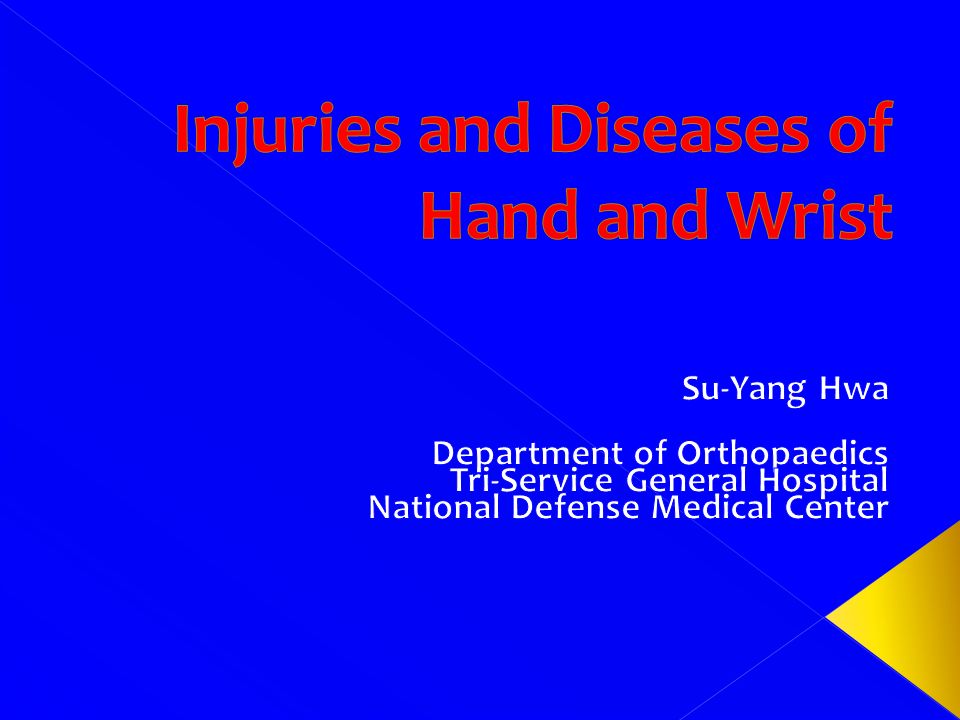 Injuries and Diseases of Hand and Wrist

Su-Yang Hwa

Department of Orthopaedics
Tri-Service General Hospital
National Defense Medical Center